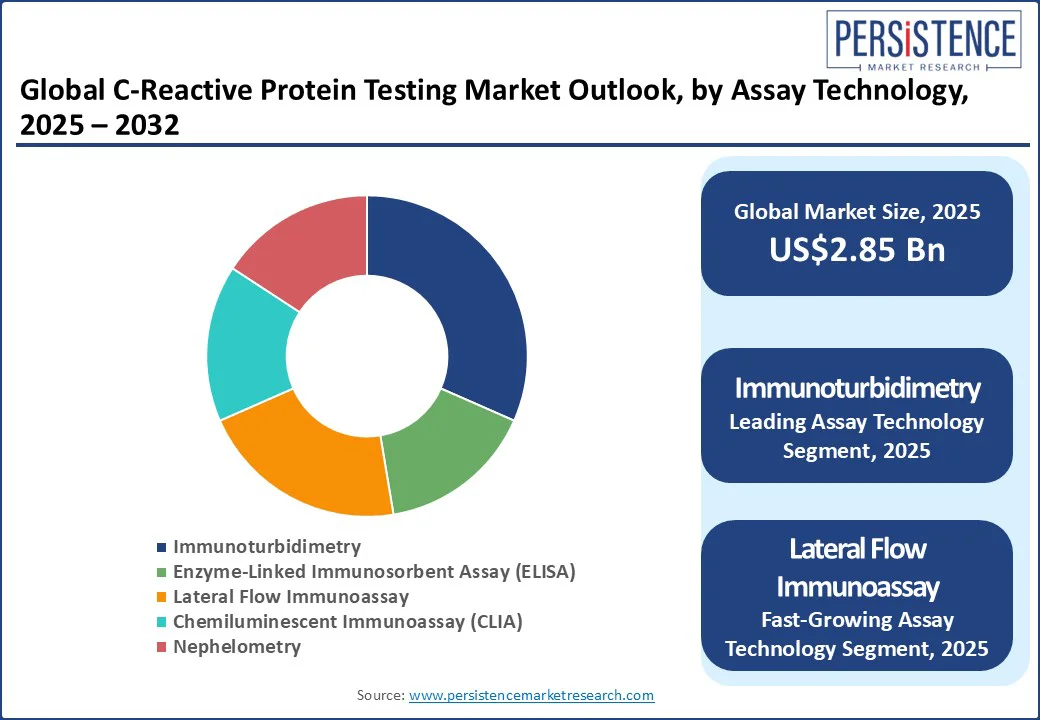 PERSISTENCE
MARKET RESEARCH

Global C-Reactive Protein Testing Market Outlook, by Assay Technology, 2025 – 2032

Immunoturbidimetry
Enzyme-Linked Immunosorbent Assay (ELISA)
Lateral Flow Immunoassay
Chemiluminescent Immunoassay (CLIA)
Nephelometry

Global Market Size, 2025
US$2.85 Bn

Immunoturbidimetry
Leading Assay Technology Segment, 2025

Lateral Flow Immunoassay
Fast-Growing Assay Technology Segment, 2025

Source: www.persistencemarketresearch.com